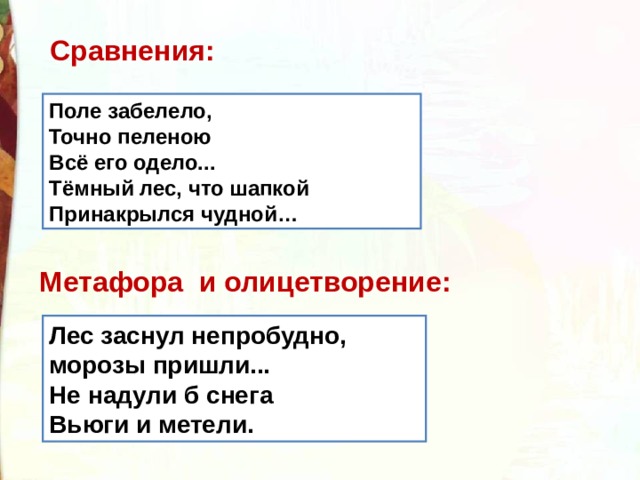 Сравнения:

Поле забелело,
Точно пеленою
Всё его одело...
Тёмный лес, что шапкой
Принакрылся чудной...

Метафора и олицетворение:

Лес заснул непробудно,
морозы пришли...
Не надули б снега
Вьюги и метели.